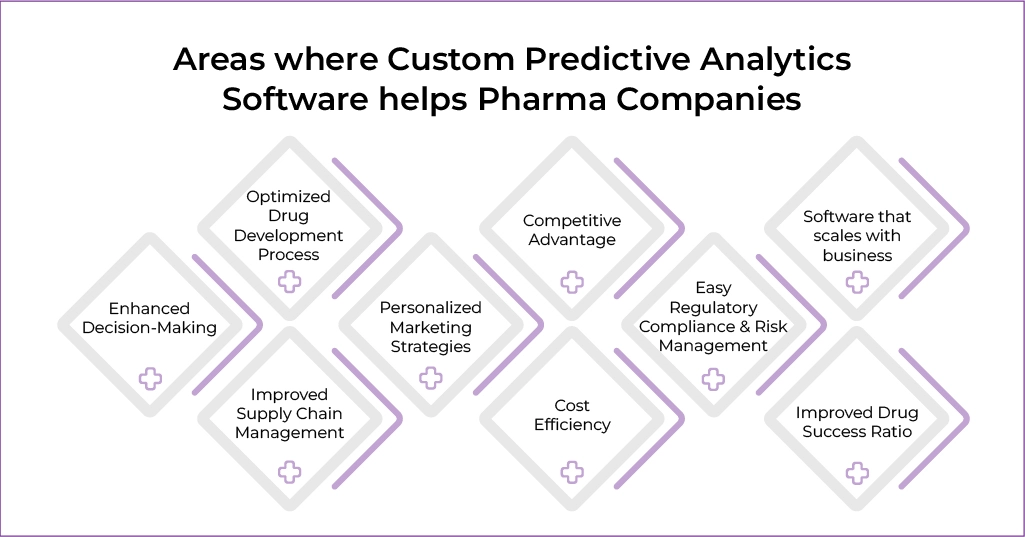 Areas where Custom Predictive Analytics Software helps Pharma Companies

Enhanced Decision-Making

Optimized Drug Development Process

Improved Supply Chain Management

Personalized Marketing Strategies

Competitive Advantage

Cost Efficiency

Easy Regulatory Compliance & Risk Management

Software that scales with business

Improved Drug Success Ratio